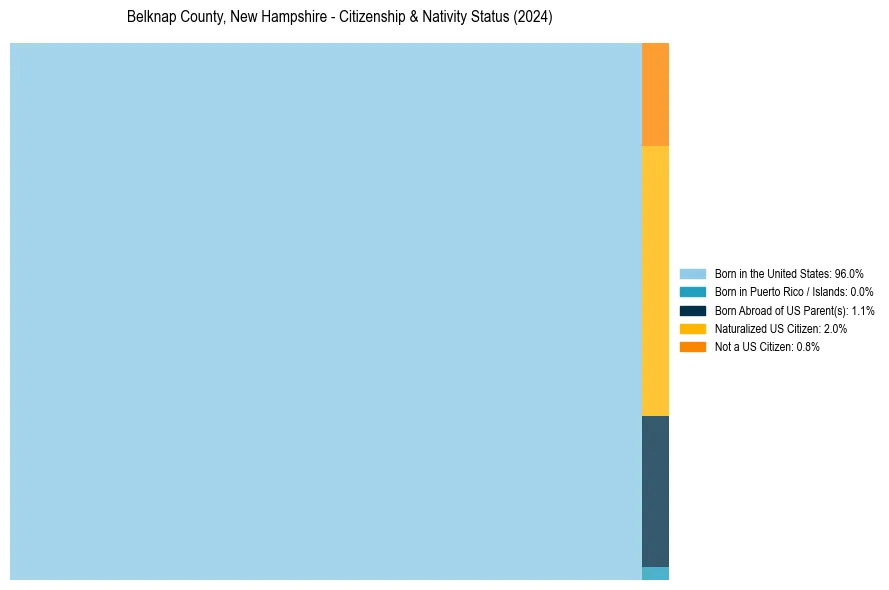 Belknap County, New Hampshire - Citizenship & Nativity Status (2024)

Born in the United States: 96.0%
Born in Puerto Rico / Islands: 0.0%
Born Abroad of US Parent(s): 1.1%
Naturalized US Citizen: 2.0%
Not a US Citizen: 0.8%